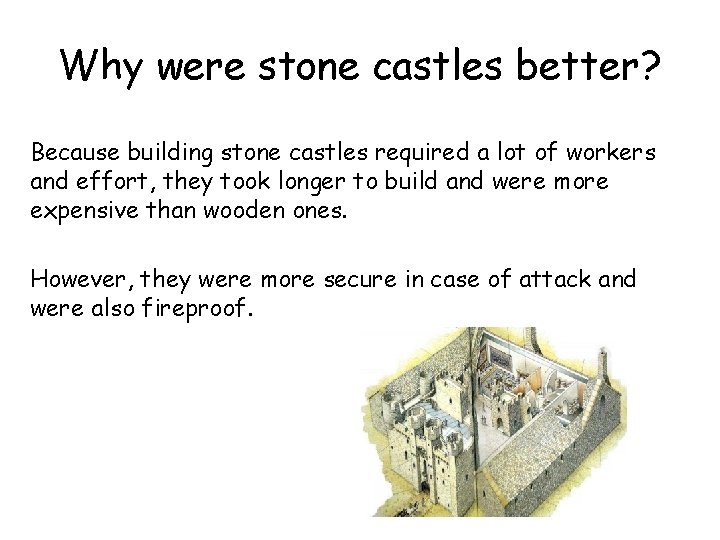 Why were stone castles better?

Because building stone castles required a lot of workers and effort, they took longer to build and were more expensive than wooden ones.

However, they were more secure in case of attack and were also fireproof.